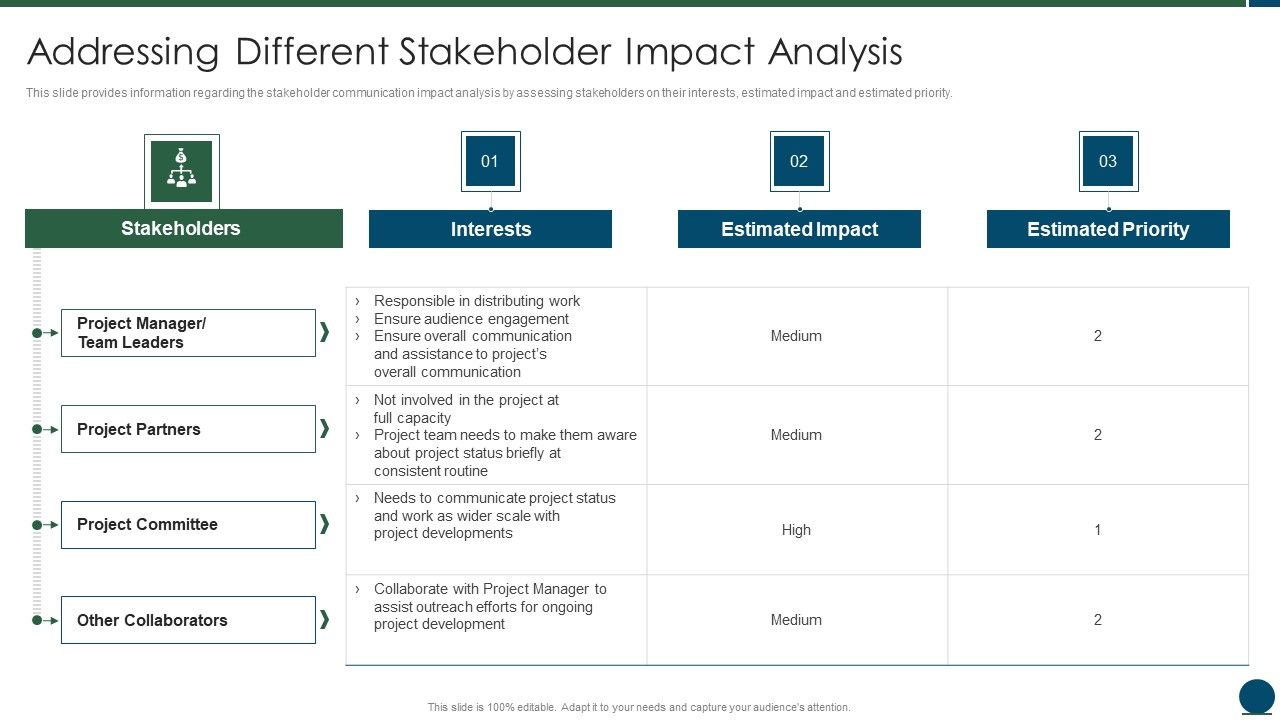 Addressing Different Stakeholder Impact Analysis

This slide provides information regarding the stakeholder communication impact analysis by assessing stakeholders on their interests, estimated impact and estimated priority.

| Stakeholders | 01 Interests | 02 Estimated Impact | 03 Estimated Priority |
|---|---|---|---|
| Project Manager/ Team Leaders | › Responsible in distributing work › Ensure audience engagement › Ensure overall communication and assistance to project's overall communication | Medium | 2 |
| Project Partners | › Not involved in the project at full capacity › Project team needs to make them aware about project status briefly at consistent routine | Medium | 2 |
| Project Committee | › Needs to communicate project status and work as wider scale with project developments | High | 1 |
| Other Collaborators | › Collaborate with Project Manager to assist outreach efforts for ongoing project development | Medium | 2 |

This slide is 100% editable. Adapt it to your needs and capture your audience's attention.